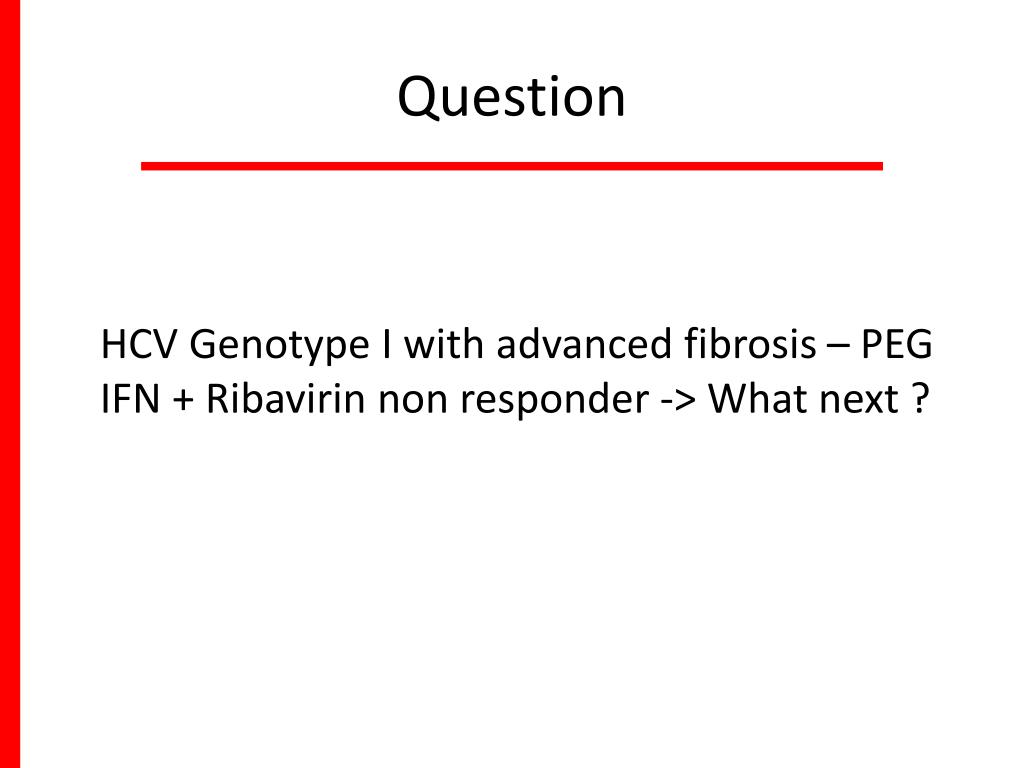 Question

HCV Genotype I with advanced fibrosis – PEG IFN + Ribavirin non responder -> What next ?